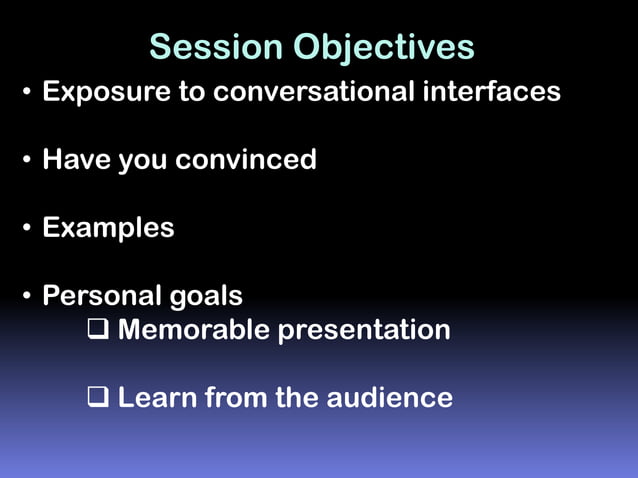 Session Objectives

• Exposure to conversational interfaces

• Have you convinced

• Examples

• Personal goals

❑ Memorable presentation

❑ Learn from the audience